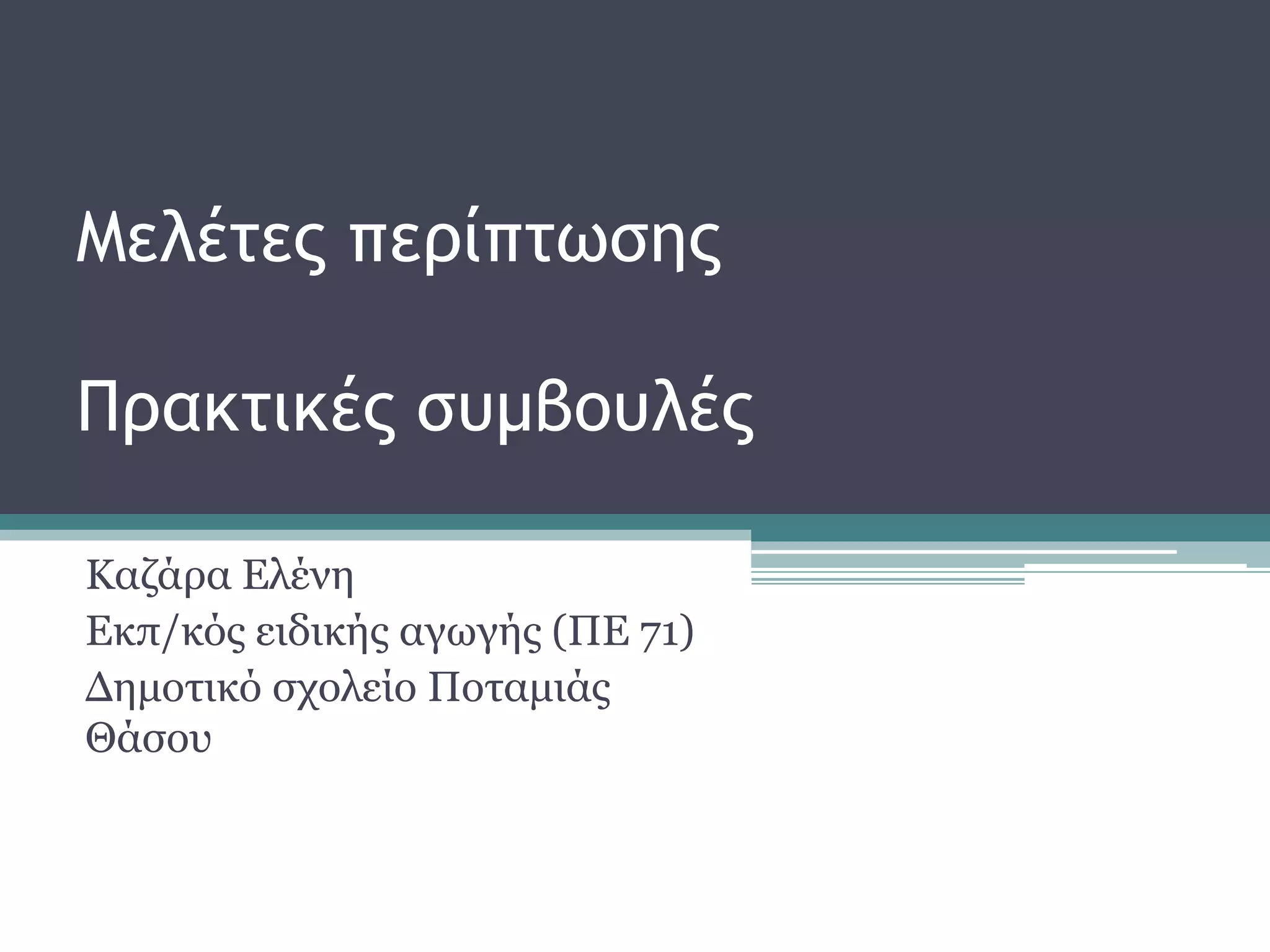 Μελέτες περίπτωσης

Πρακτικές συμβουλές

Καζάρα Ελένη
Εκπ/κός ειδικής αγωγής (ΠΕ 71)
Δημοτικό σχολείο Ποταμιάς Θάσου